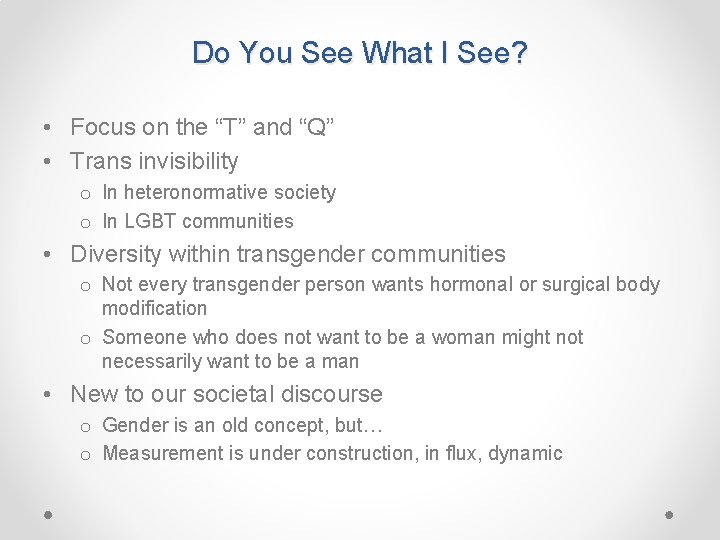 Do You See What I See?

• Focus on the “T” and “Q”
• Trans invisibility
  o In heteronormative society
  o In LGBT communities
• Diversity within transgender communities
  o Not every transgender person wants hormonal or surgical body modification
  o Someone who does not want to be a woman might not necessarily want to be a man
• New to our societal discourse
  o Gender is an old concept, but…
  o Measurement is under construction, in flux, dynamic